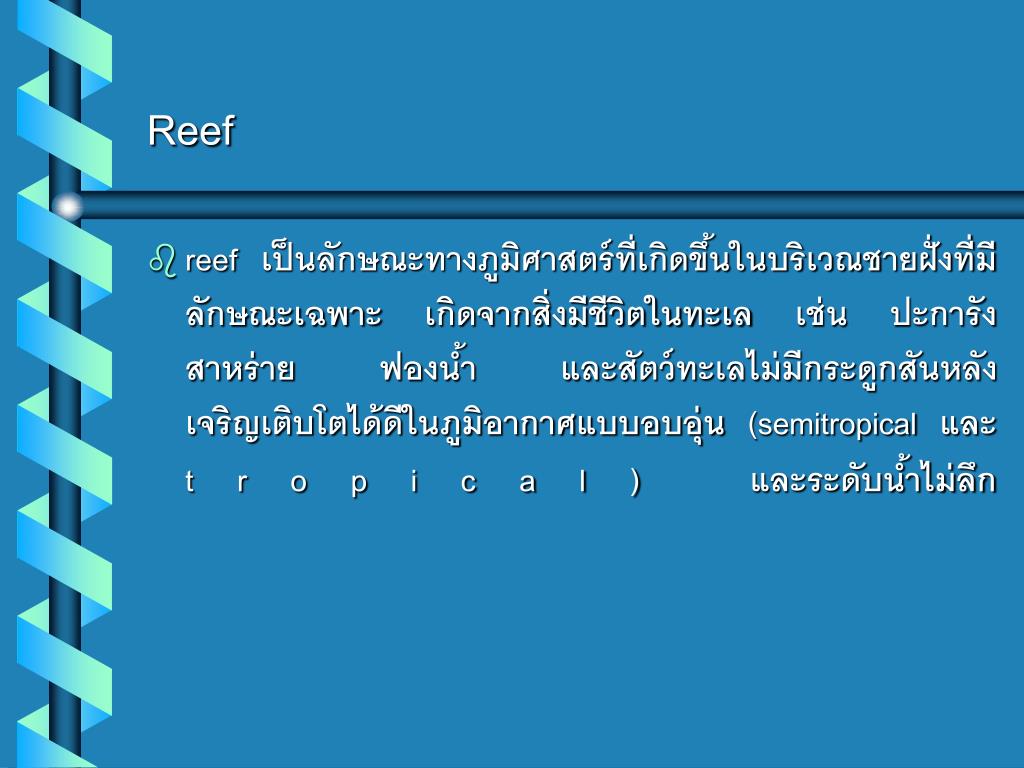 Reef

reef เป็นลักษณะทางภูมิศาสตร์ที่เกิดขึ้นในบริเวณชายฝั่งที่มีลักษณะเฉพาะ เกิดจากสิ่งมีชีวิตในทะเล เช่น ปะการัง สาหร่าย ฟองน้ำ และสัตว์ทะเลไม่มีกระดูกสันหลัง เจริญเติบโตได้ดีในภูมิอากาศแบบอบอุ่น (semitropical และ tropical) และระดับน้ำไม่ลึก